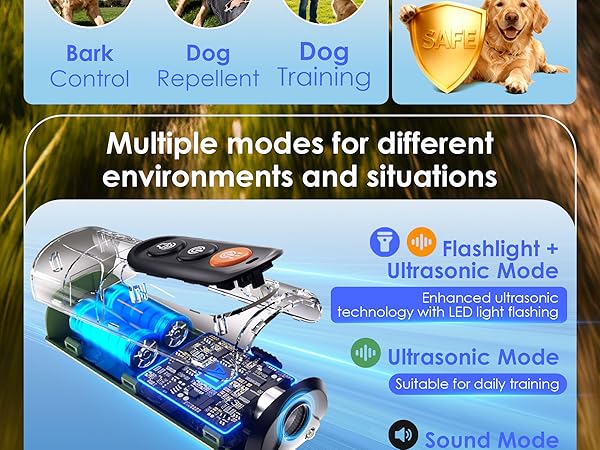 Bark Control

Dog Repellent

Dog Training

SAFE

Multiple modes for different environments and situations

Flashlight + Ultrasonic Mode

Enhanced ultrasonic technology with LED light flashing

Ultrasonic Mode

Suitable for daily training

Sound Mode